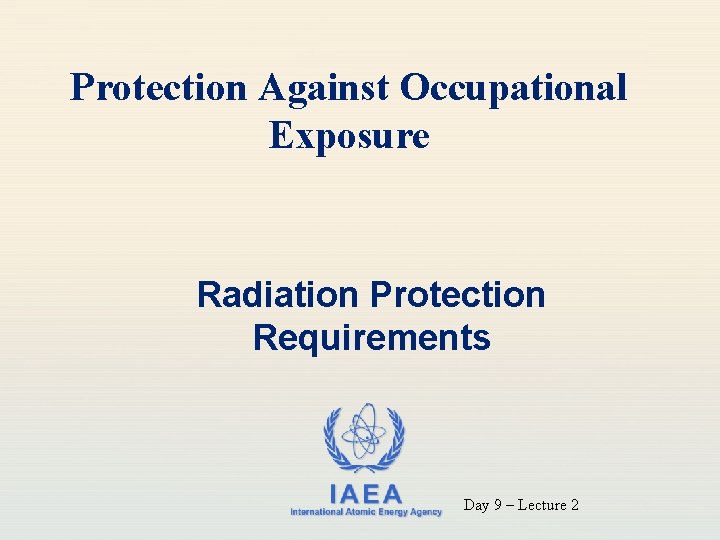 Protection Against Occupational Exposure

Radiation Protection Requirements

IAEA
International Atomic Energy Agency

Day 9 – Lecture 2